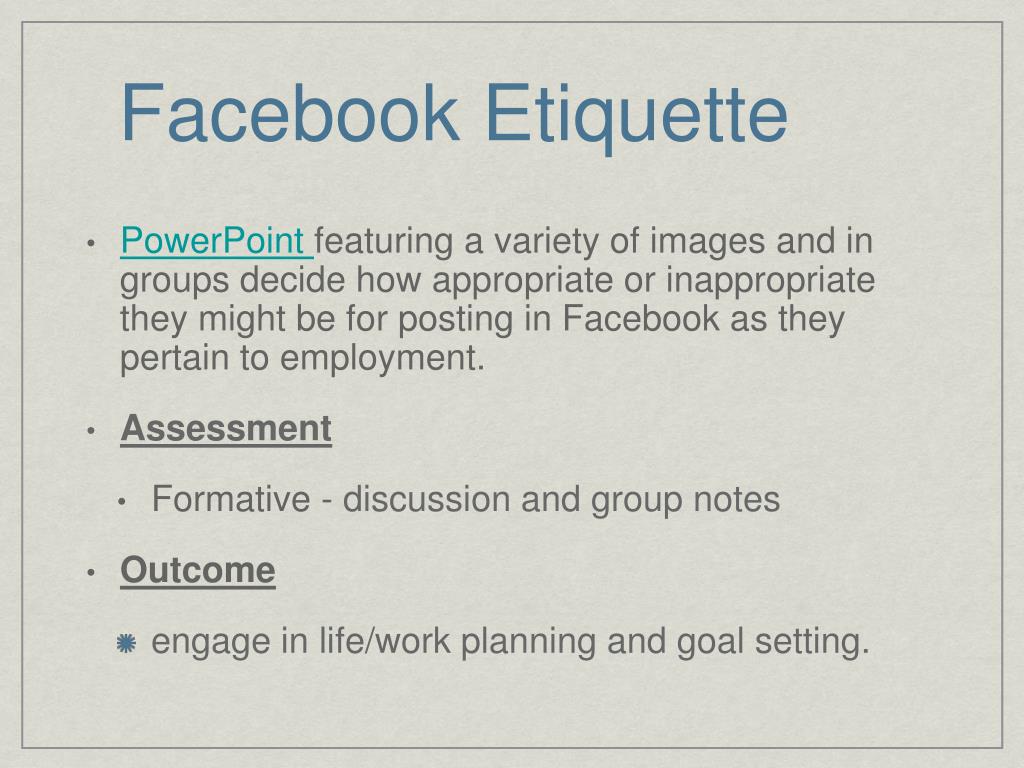 Facebook Etiquette

• PowerPoint featuring a variety of images and in groups decide how appropriate or inappropriate they might be for posting in Facebook as they pertain to employment.

• Assessment

  • Formative - discussion and group notes

• Outcome

  engage in life/work planning and goal setting.